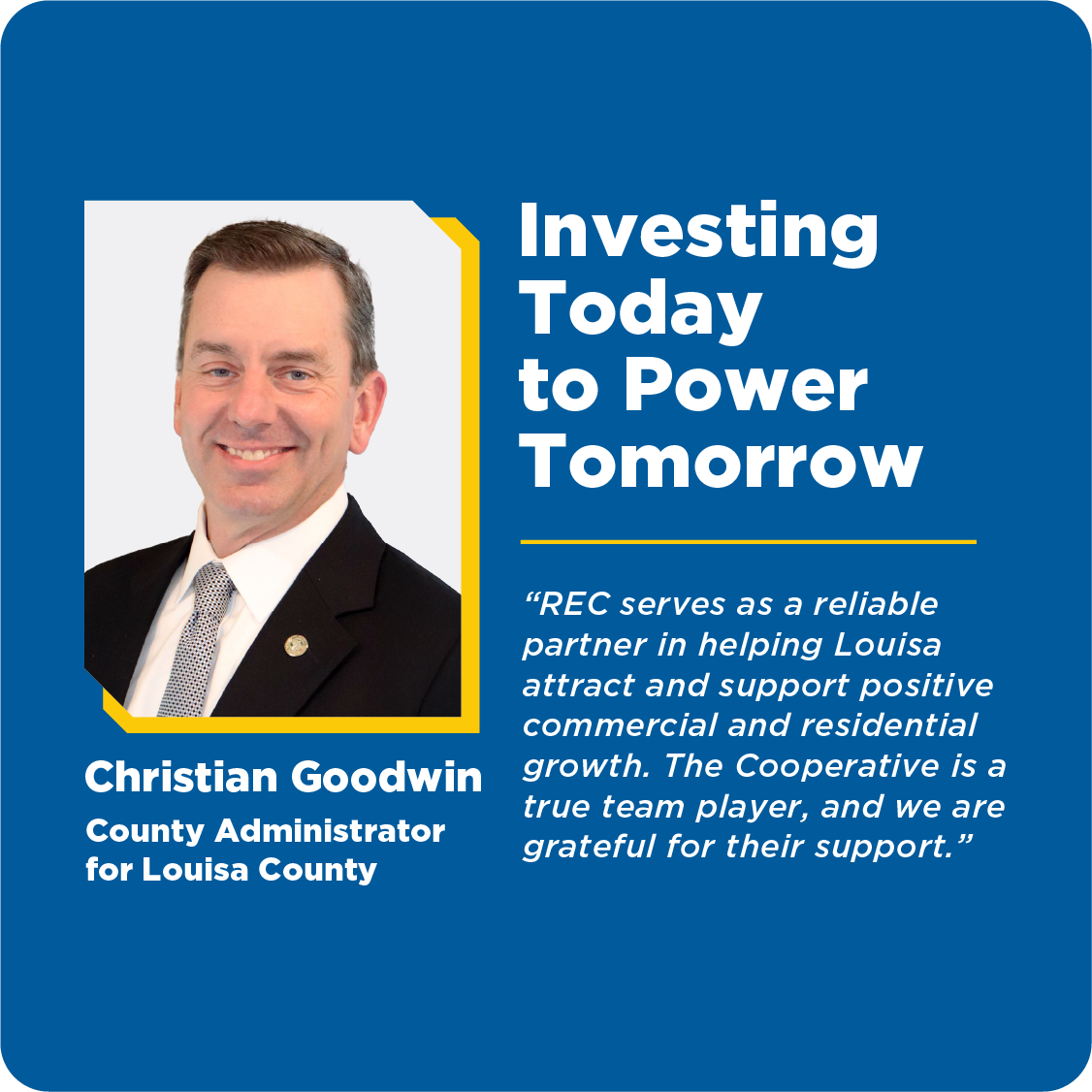 Investing Today to Power Tomorrow

“REC serves as a reliable partner in helping Louisa attract and support positive commercial and residential growth. The Cooperative is a true team player, and we are grateful for their support.”

Christian Goodwin
County Administrator for Louisa County